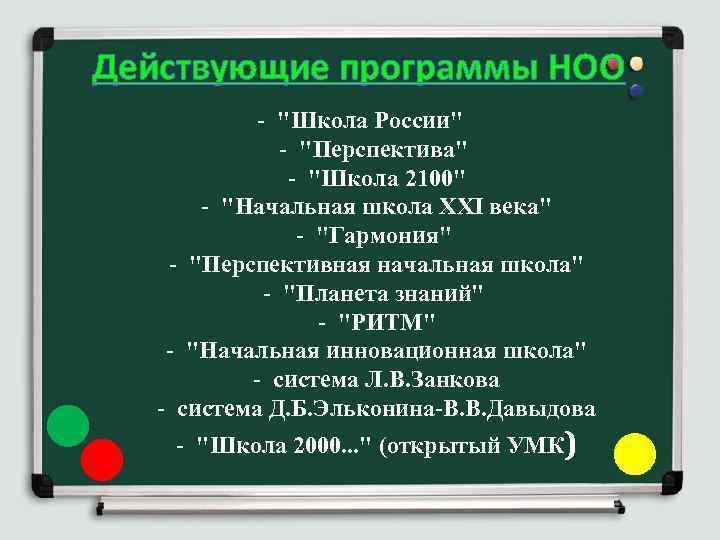 Действующие программы НОО

- "Школа России"
- "Перспектива"
- "Школа 2100"
- "Начальная школа XXI века"
- "Гармония"
- "Перспективная начальная школа"
- "Планета знаний"
- "РИТМ"
- "Начальная инновационная школа"
- система Л.В.Занкова
- система Д.Б.Эльконина-В.В.Давыдова
- "Школа 2000..." (открытый УМК)